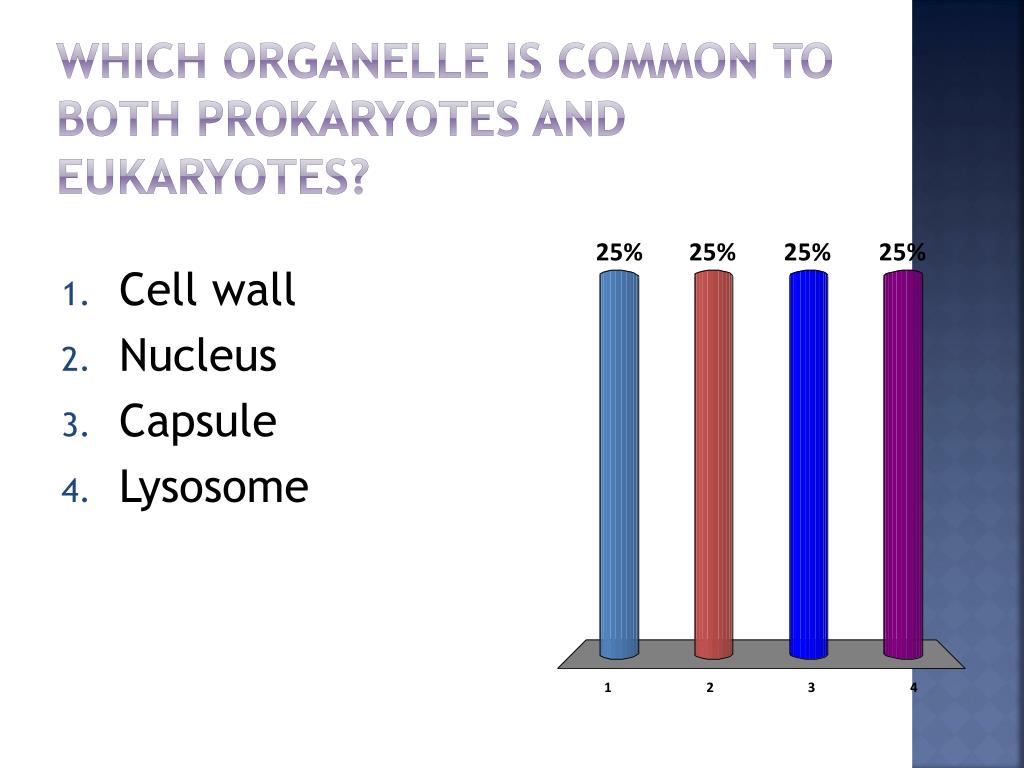 WHICH ORGANELLE IS COMMON TO BOTH PROKARYOTES AND EUKARYOTES?

1. Cell wall
2. Nucleus
3. Capsule
4. Lysosome

25%
25%
25%
25%

1
2
3
4